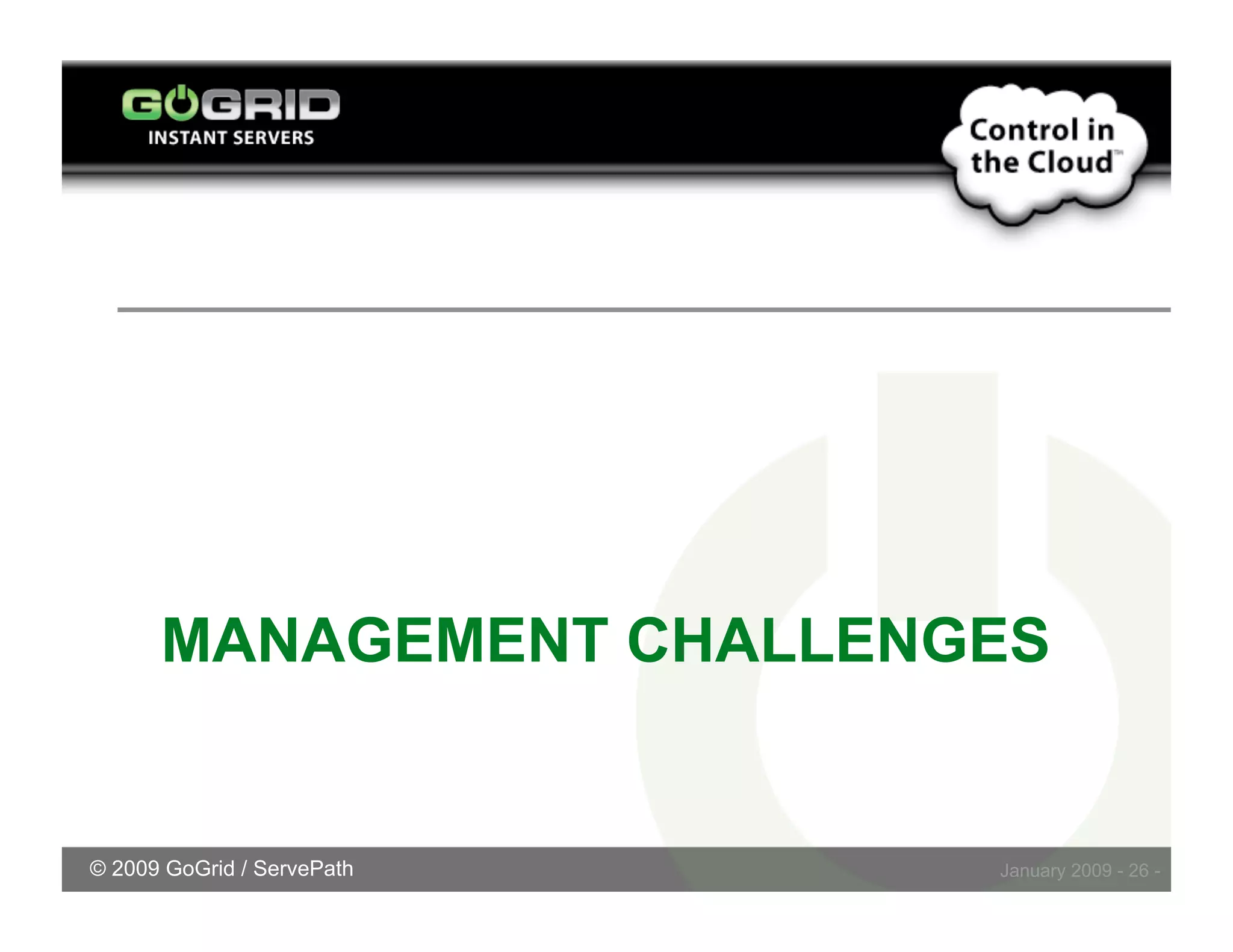 GOGRID
INSTANT SERVERS

Control in the Cloud™

MANAGEMENT CHALLENGES

© 2009 GoGrid / ServePath

January 2009 - 26 -